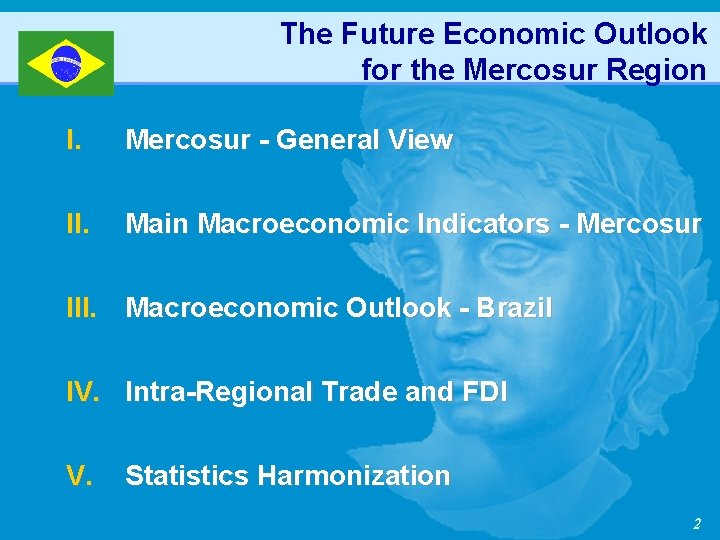 The Future Economic Outlook for the Mercosur Region

I. Mercosur - General View

II. Main Macroeconomic Indicators - Mercosur

III. Macroeconomic Outlook - Brazil

IV. Intra-Regional Trade and FDI

V. Statistics Harmonization

2